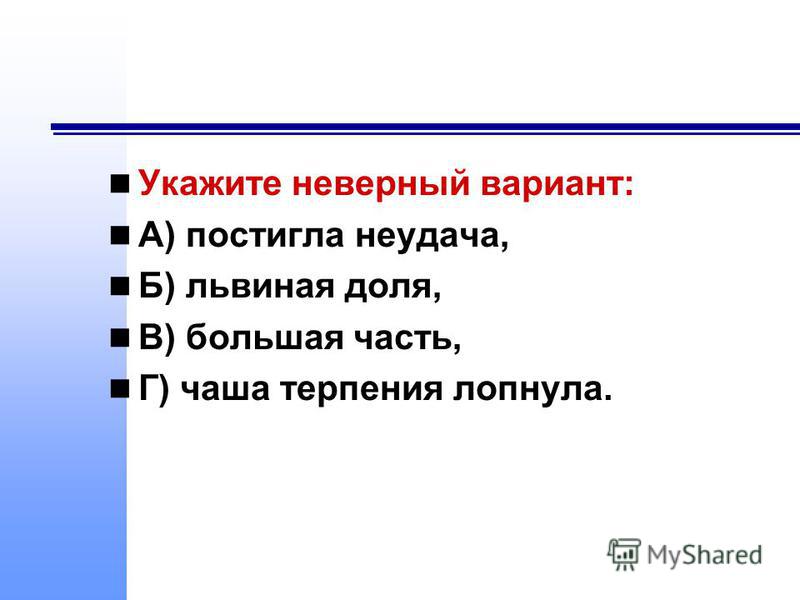 Укажите неверный вариант:
А) постигла неудача,
Б) львиная доля,
В) большая часть,
Г) чаша терпения лопнула.

MyShared